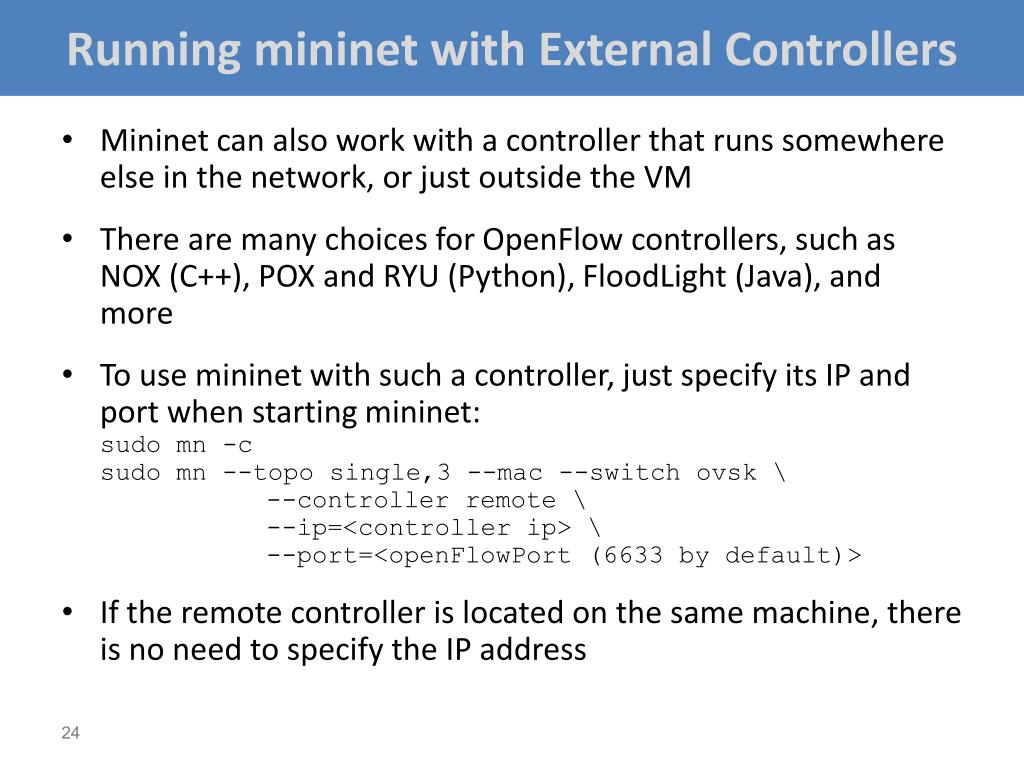 Running mininet with External Controllers

• Mininet can also work with a controller that runs somewhere else in the network, or just outside the VM

• There are many choices for OpenFlow controllers, such as NOX (C++), POX and RYU (Python), FloodLight (Java), and more

• To use mininet with such a controller, just specify its IP and port when starting mininet:
sudo mn -c
sudo mn --topo single,3 --mac --switch ovsk \
          --controller remote \
          --ip=<controller ip> \
          --port=<openFlowPort (6633 by default)>

• If the remote controller is located on the same machine, there is no need to specify the IP address

24